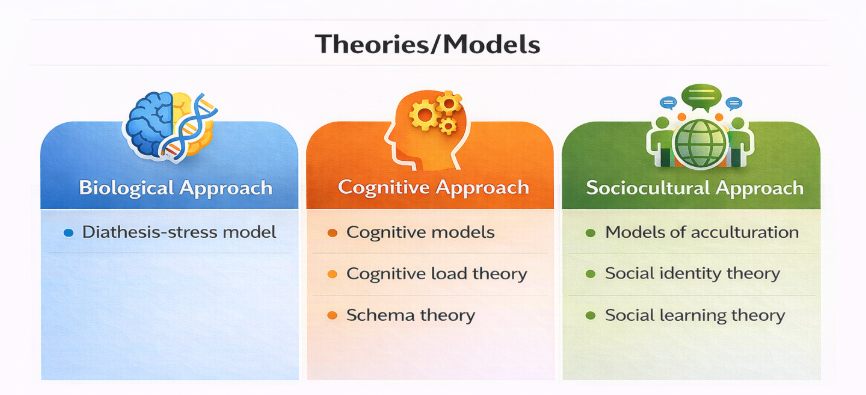 Theories/Models

Biological Approach

- Diathesis-stress model

Cognitive Approach

- Cognitive models
- Cognitive load theory
- Schema theory

Sociocultural Approach

- Models of acculturation
- Social identity theory
- Social learning theory